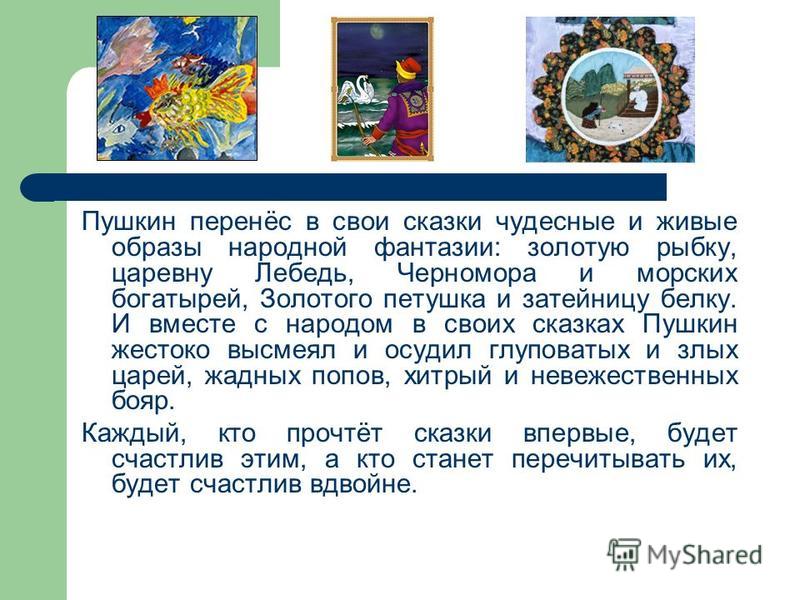 Пушкин перенёс в свои сказки чудесные и живые образы народной фантазии: золотую рыбку, царевну Лебедь, Черномора и морских богатырей, Золотого петушка и затейницу белку. И вместе с народом в своих сказках Пушкин жестоко высмеял и осудил глуповатых и злых царей, жадных попов, хитрый и невежественных бояр.

Каждый, кто прочтёт сказки впервые, будет счастлив этим, а кто станет перечитывать их, будет счастлив вдвойне.

MyShared